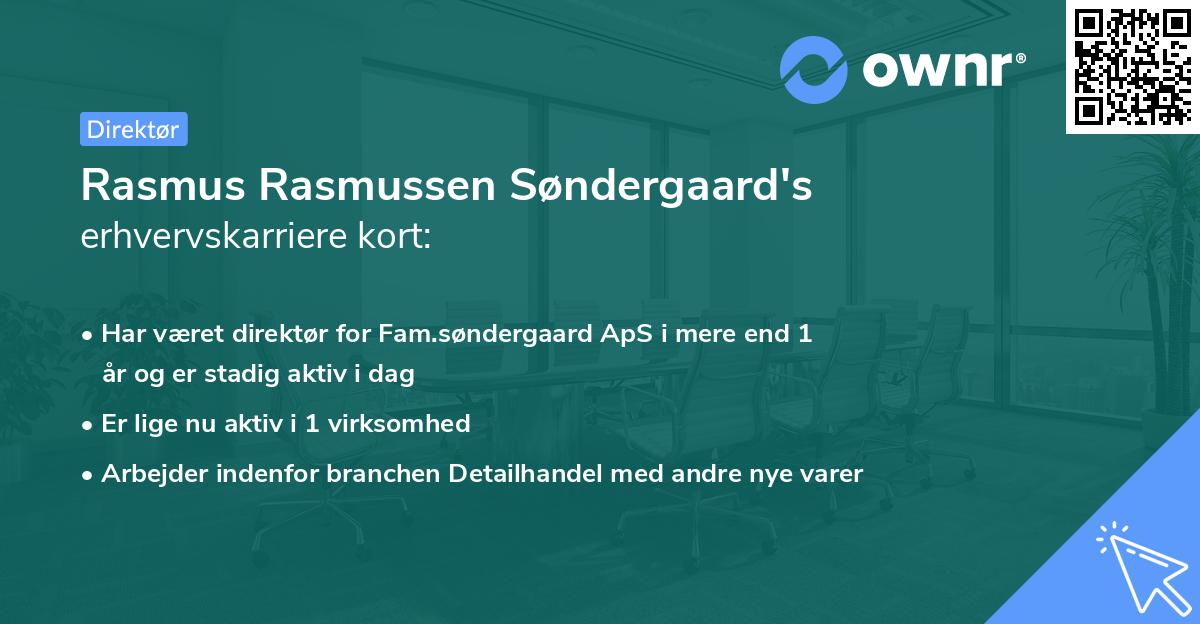 ownr®

Direktør

Rasmus Rasmussen Søndergaard's erhvervskarriere kort:

• Har været direktør for Fam.søndergaard ApS i mere end 1 år og er stadig aktiv i dag
• Er lige nu aktiv i 1 virksomhed
• Arbejder indenfor branchen Detailhandel med andre nye varer